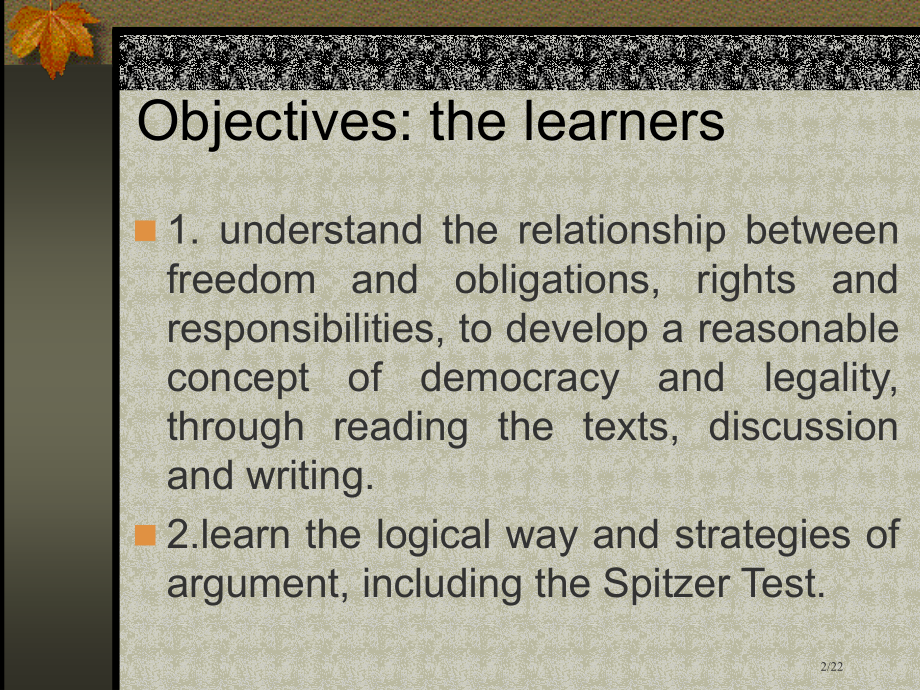 Objectives: the learners

1. understand the relationship between freedom and obligations, rights and responsibilities, to develop a reasonable concept of democracy and legality, through reading the texts, discussion and writing.

2.learn the logical way and strategies of argument, including the Spitzer Test.

2/22